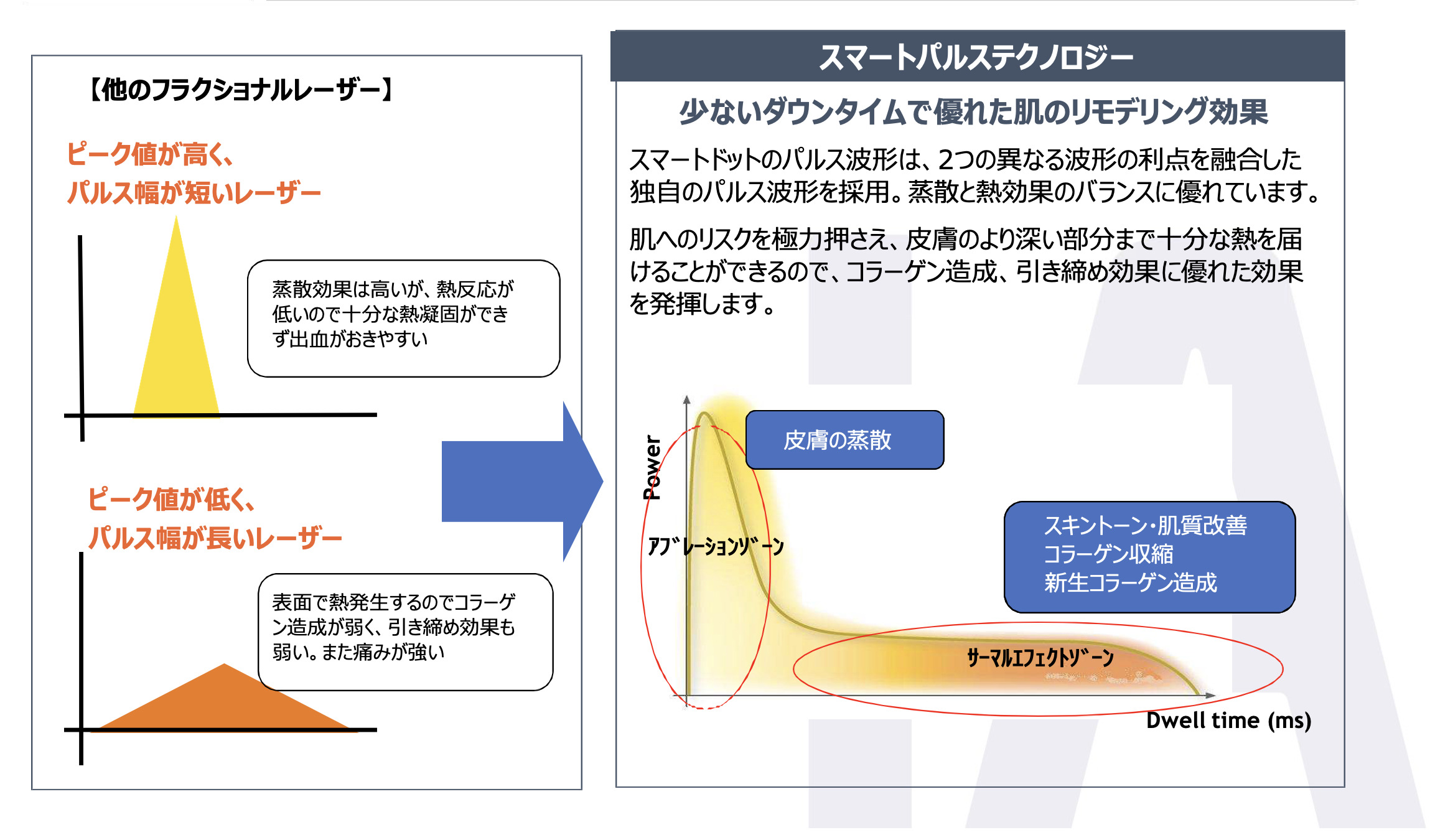 【他のフラクショナルレーザー】

ピーク値が高く、
パルス幅が短いレーザー

蒸散効果は高いが、熱反応が低いので十分な熱凝固ができず出血がおきやすい

ピーク値が低く、
パルス幅が長いレーザー

表面で熱発生するのでコラーゲン造成が弱く、引き締め効果も弱い。また痛みが強い

スマートパルステクノロジー

少ないダウンタイムで優れた肌のリモデリング効果

スマートドットのパルス波形は、2つの異なる波形の利点を融合した独自のパルス波形を採用。蒸散と熱効果のバランスに優れています。

肌へのリスクを極力押さえ、皮膚のより深い部分まで十分な熱を届けることができるので、コラーゲン造成、引き締め効果に優れた効果を発揮します。

Power

皮膚の蒸散

アブレーションゾーン

スキントーン・肌質改善
コラーゲン収縮
新生コラーゲン造成

サーマルエフェクトゾーン

Dwell time (ms)